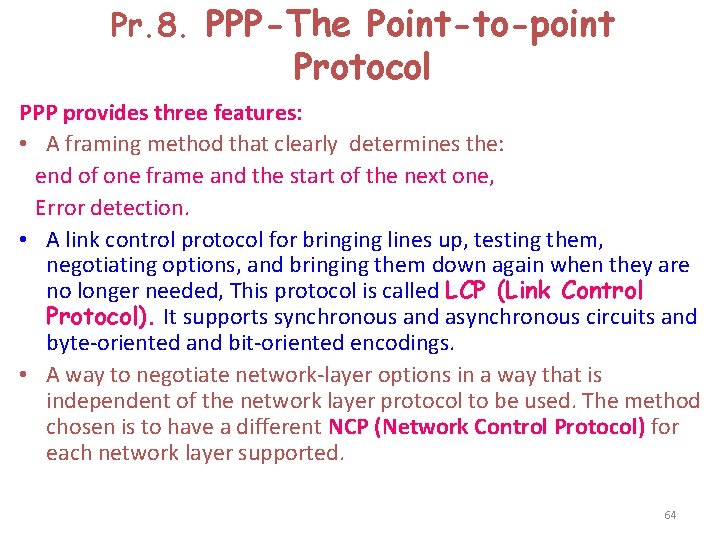 Pr.8. PPP-The Point-to-point Protocol

PPP provides three features:

• A framing method that clearly determines the:
end of one frame and the start of the next one,
Error detection.

• A link control protocol for bringing lines up, testing them, negotiating options, and bringing them down again when they are no longer needed, This protocol is called LCP (Link Control Protocol). It supports synchronous and asynchronous circuits and byte-oriented and bit-oriented encodings.

• A way to negotiate network-layer options in a way that is independent of the network layer protocol to be used. The method chosen is to have a different NCP (Network Control Protocol) for each network layer supported.

64